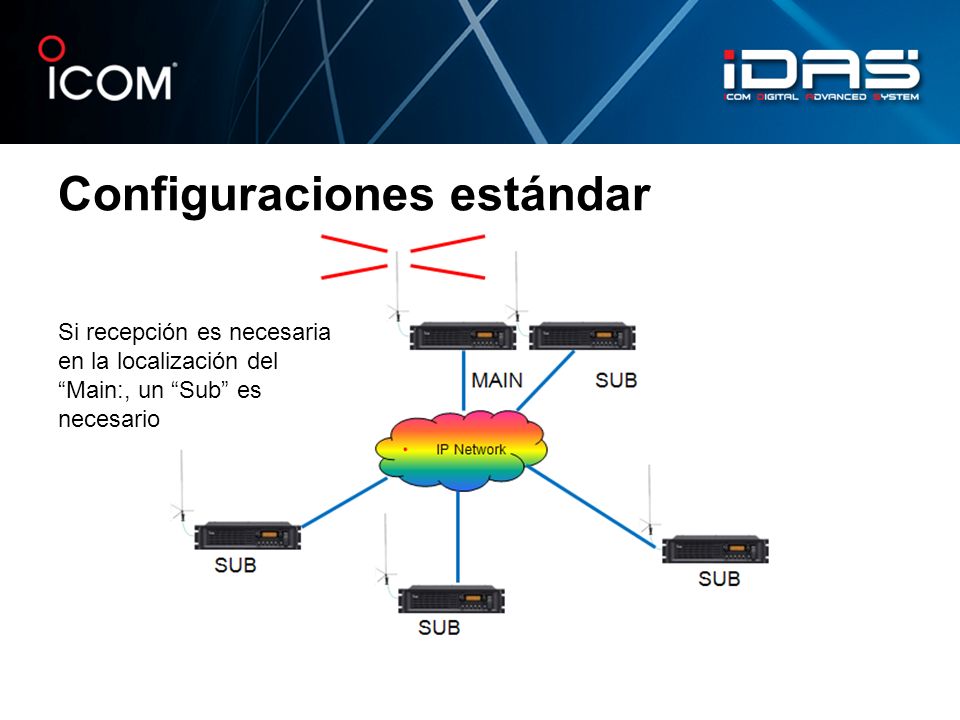 ICOM

IDAS
ICOM DIGITAL ADVANCED SYSTEM

Configuraciones estándar

Si recepción es necesaria en la localización del “Main:, un “Sub” es necesario

MAIN

SUB

IP Network

SUB

SUB

SUB